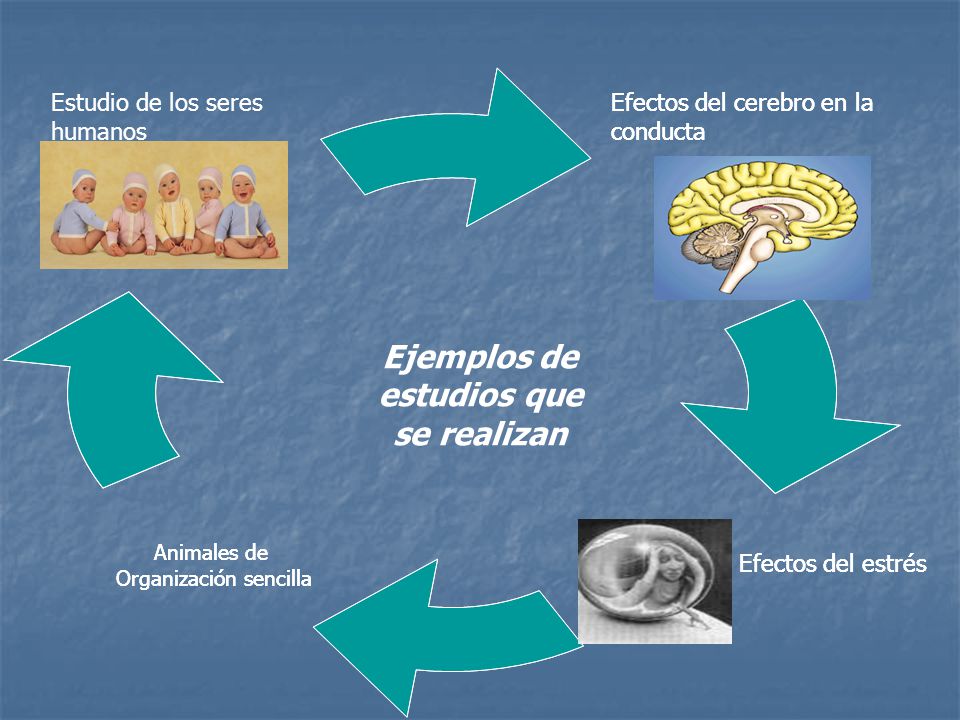 Estudio de los seres humanos

Efectos del cerebro en la conducta

Ejemplos de estudios que se realizan

Efectos del estrés

Animales de Organización sencilla